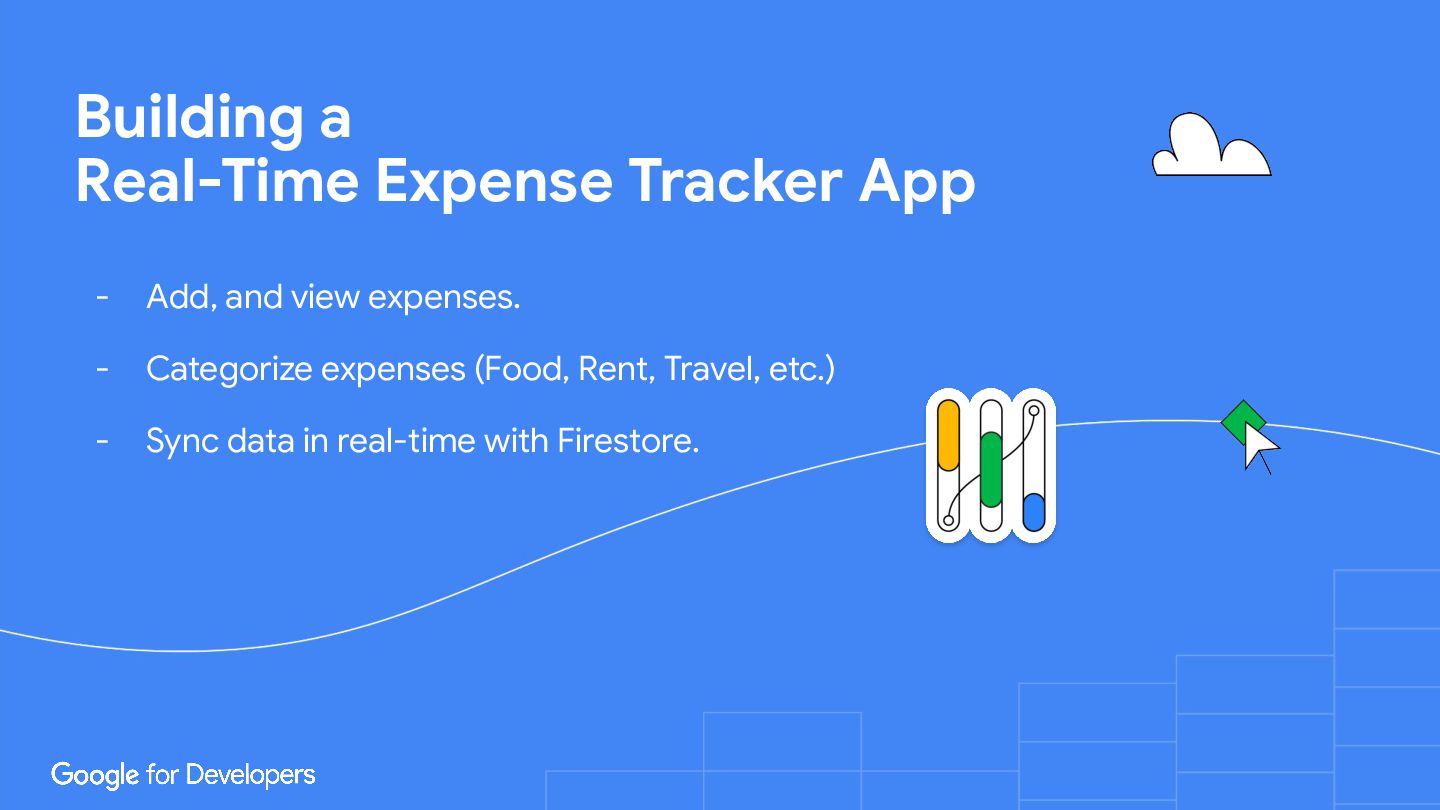 Building a
Real-Time Expense Tracker App

- Add, and view expenses.

- Categorize expenses (Food, Rent, Travel, etc.)

- Sync data in real-time with Firestore.

Google for Developers